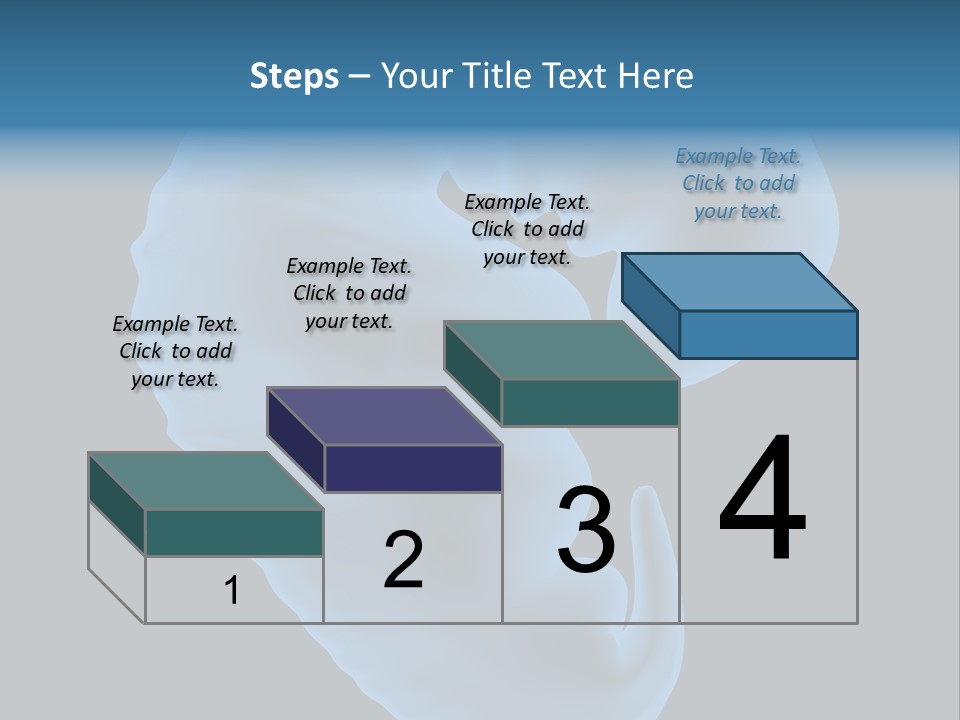 Steps – Your Title Text Here

Example Text. Click to add your text.

Example Text. Click to add your text.

Example Text. Click to add your text.

Example Text. Click to add your text.

1

2

3

4